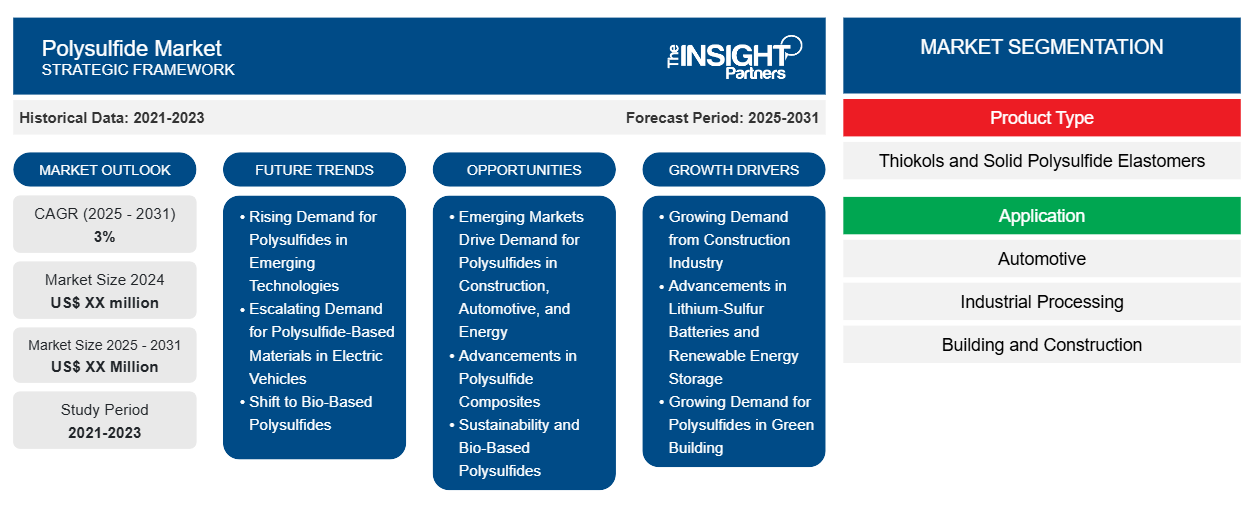 Polysulfide Market
STRATEGIC FRAMEWORK

The INSIGHT Partners

Historical Data: 2021-2023

Forecast Period: 2025-2031

MARKET OUTLOOK

CAGR (2025 - 2031)
3%

Market Size 2024
US$ XX million

Market Size 2025 - 2031
US$ XX Million

Study Period
2021-2023

FUTURE TRENDS

• Rising Demand for Polysulfides in Emerging Technologies
• Escalating Demand for Polysulfide-Based Materials in Electric Vehicles
• Shift to Bio-Based Polysulfides

OPPORTUNITIES

• Emerging Markets Drive Demand for Polysulfides in Construction, Automotive, and Energy
• Advancements in Polysulfide Composites
• Sustainability and Bio-Based Polysulfides

GROWTH DRIVERS

• Growing Demand from Construction Industry
• Advancements in Lithium-Sulfur Batteries and Renewable Energy Storage
• Growing Demand for Polysulfides in Green Building

MARKET SEGMENTATION

Product Type

Thiokols and Solid Polysulfide Elastomers

Application

Automotive

Industrial Processing

Building and Construction